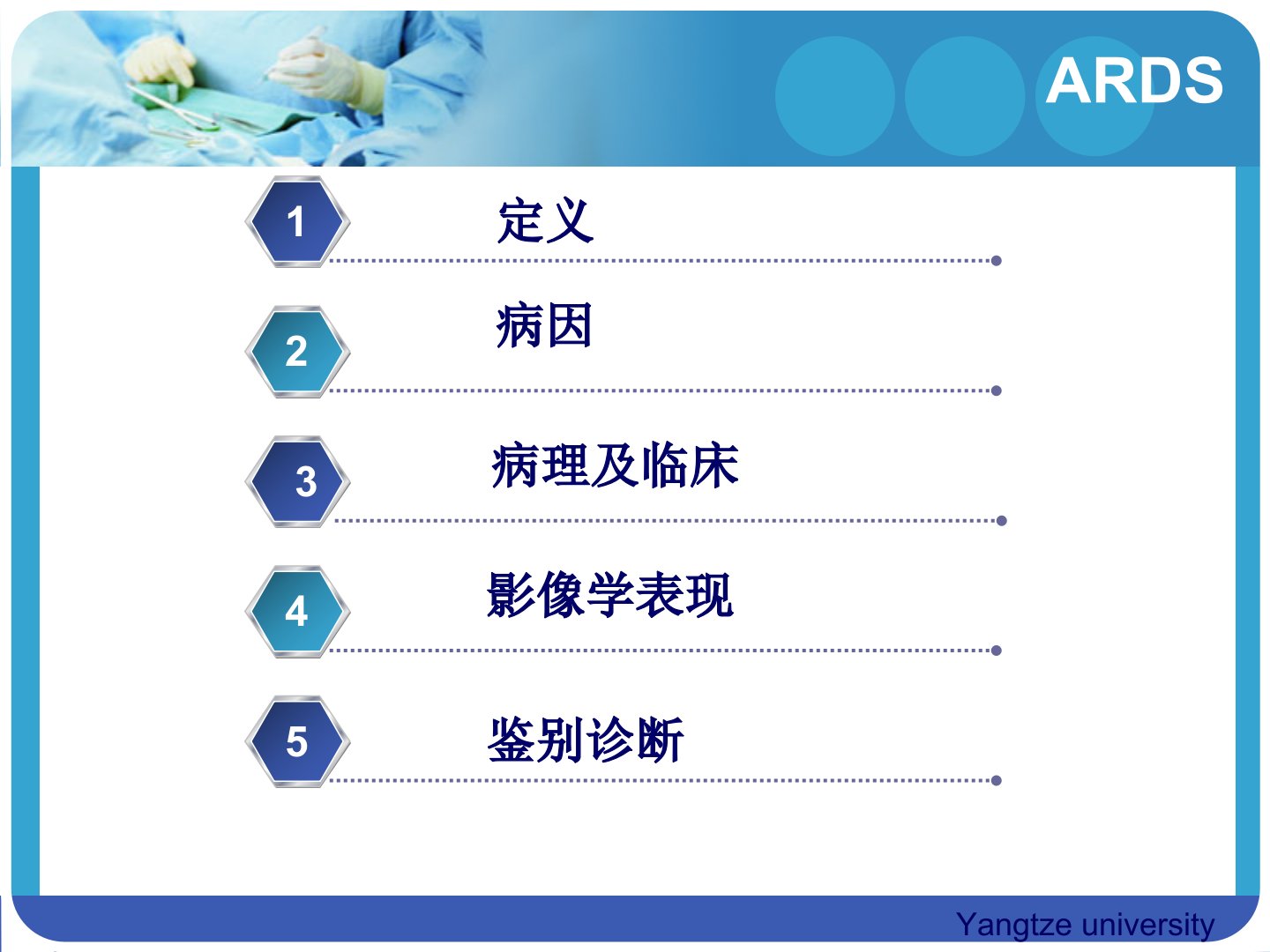 ARDS

1 定义

2 病因

3 病理及临床

4 影像学表现

5 鉴别诊断

Yangtze university